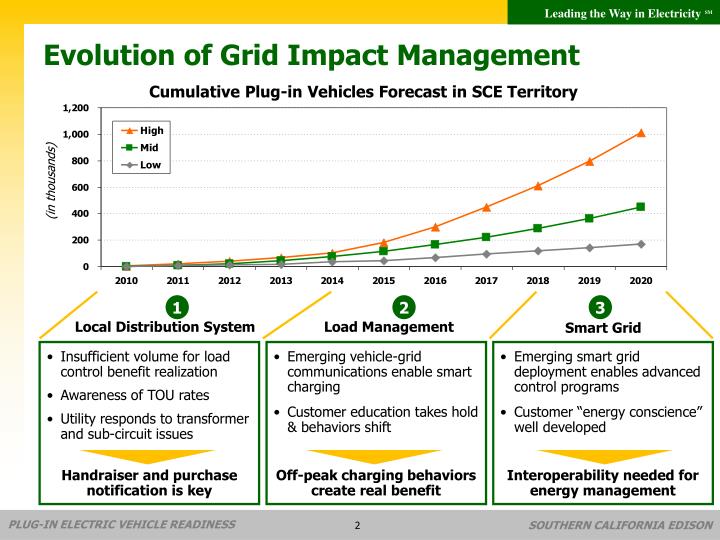 Leading the Way in Electricity SM

Evolution of Grid Impact Management

Cumulative Plug-in Vehicles Forecast in SCE Territory

(in thousands)

1,200
1,000
800
600
400
200
0

High
Mid
Low

2010 2011 2012 2013 2014 2015 2016 2017 2018 2019 2020

1
Local Distribution System

• Insufficient volume for load control benefit realization
• Awareness of TOU rates
• Utility responds to transformer and sub-circuit issues

Handraiser and purchase notification is key

2
Load Management

• Emerging vehicle-grid communications enable smart charging
• Customer education takes hold & behaviors shift

Off-peak charging behaviors create real benefit

3
Smart Grid

• Emerging smart grid deployment enables advanced control programs
• Customer “energy conscience” well developed

Interoperability needed for energy management

PLUG-IN ELECTRIC VEHICLE READINESS
2
SOUTHERN CALIFORNIA EDISON